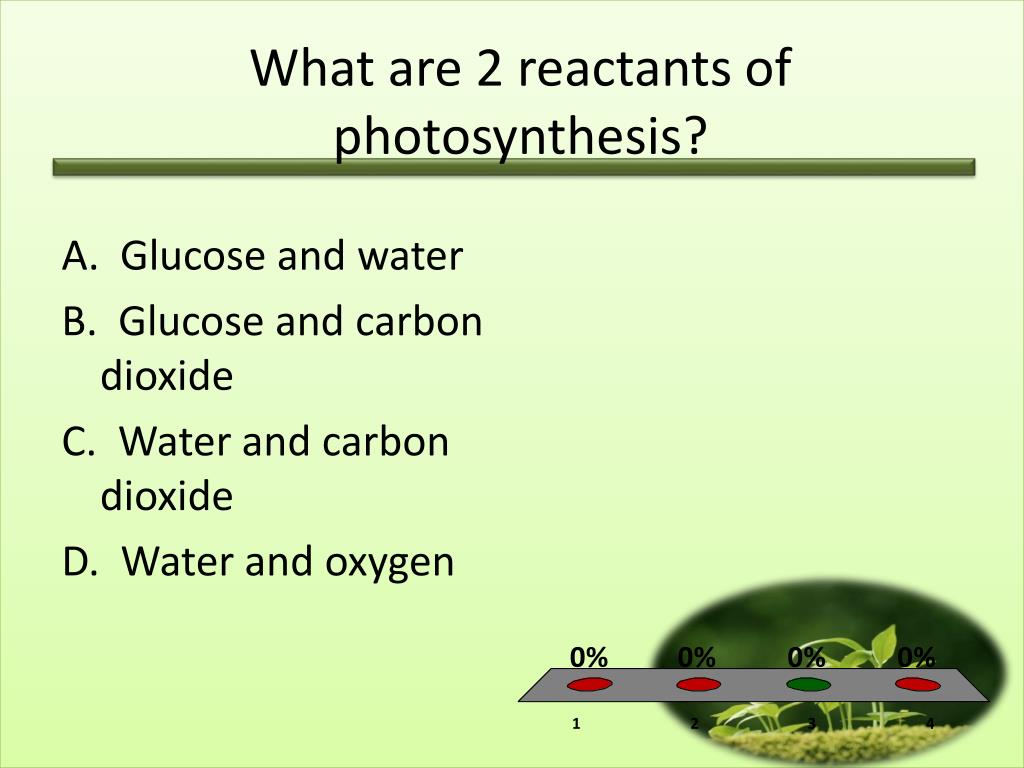 What are 2 reactants of photosynthesis?

A. Glucose and water
B. Glucose and carbon dioxide
C. Water and carbon dioxide
D. Water and oxygen

0% 0% 0% 0%

1 2 3 4